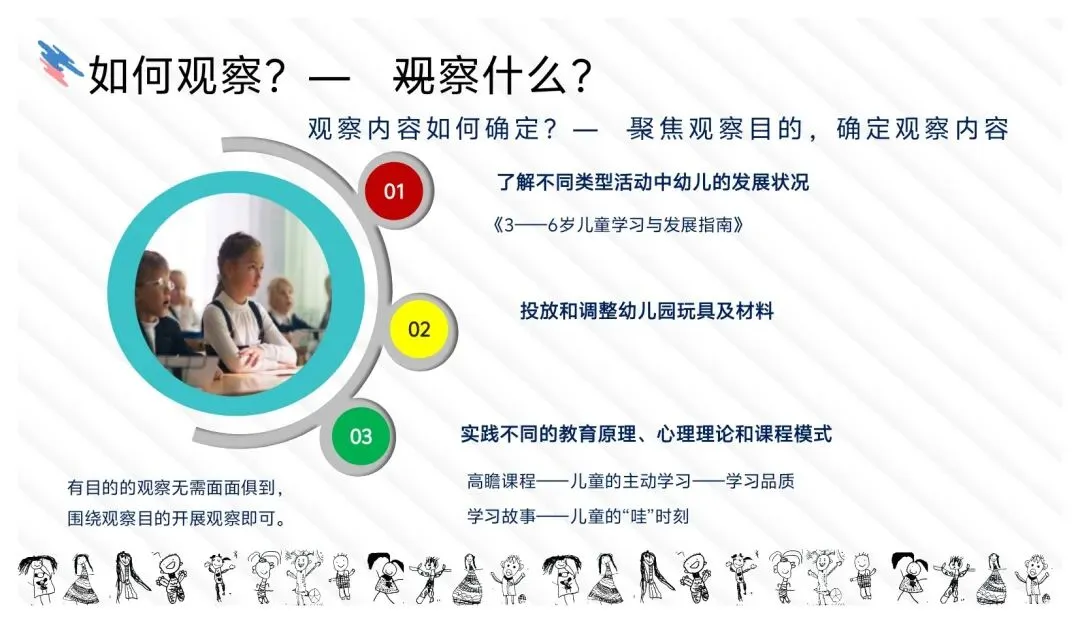 如何观察？— 观察什么？

观察内容如何确定？— 聚焦观察目的，确定观察内容

01

了解不同类型活动中幼儿的发展状况

《3——6岁儿童学习与发展指南》

02

投放和调整幼儿园玩具及材料

03

实践不同的教育原理、心理理论和课程模式

高瞻课程——儿童的主动学习——学习品质

学习故事——儿童的“哇”时刻

有目的的观察无需面面俱到，围绕观察目的开展观察即可。